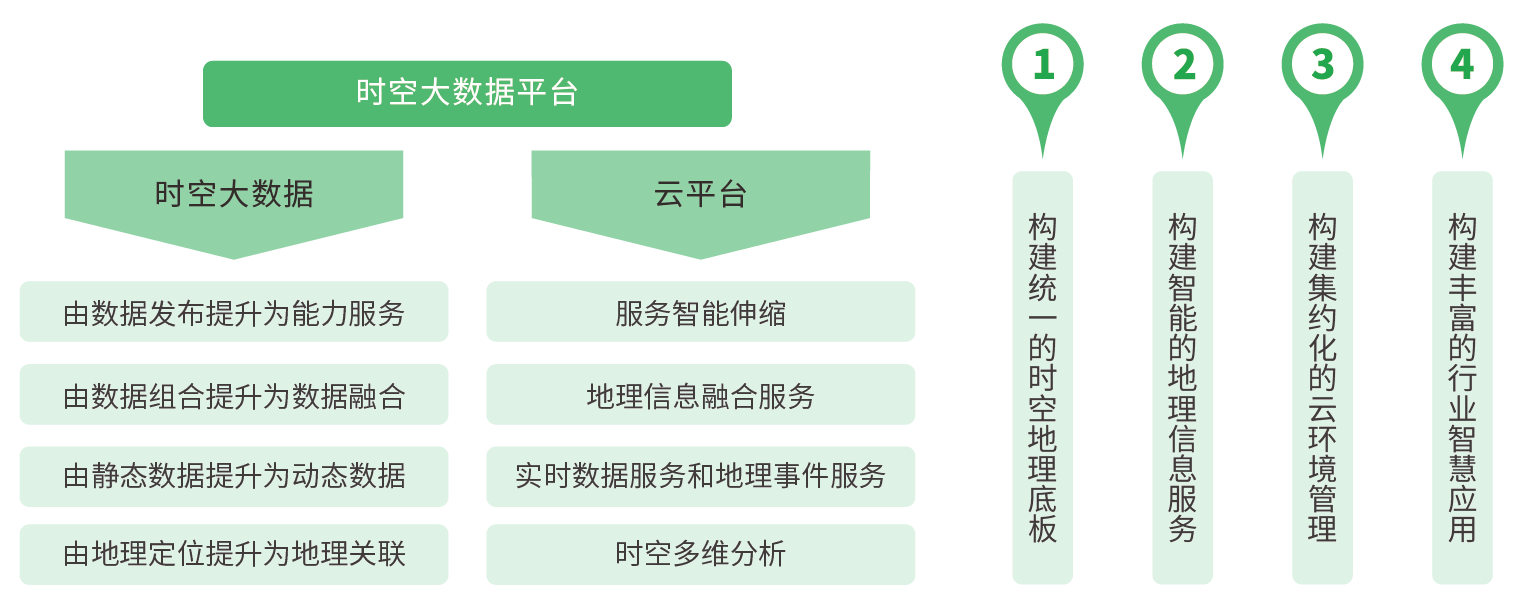 时空大数据平台

时空大数据

由数据发布提升为能力服务

由数据组合提升为数据融合

由静态数据提升为动态数据

由地理定位提升为地理关联

云平台

服务智能伸缩

地理信息融合服务

实时数据服务和地理事件服务

时空多维分析

1
构建统一的时空地理底板

2
构建智能的地理信息服务

3
构建集约化的云环境管理

4
构建丰富的行业智慧应用